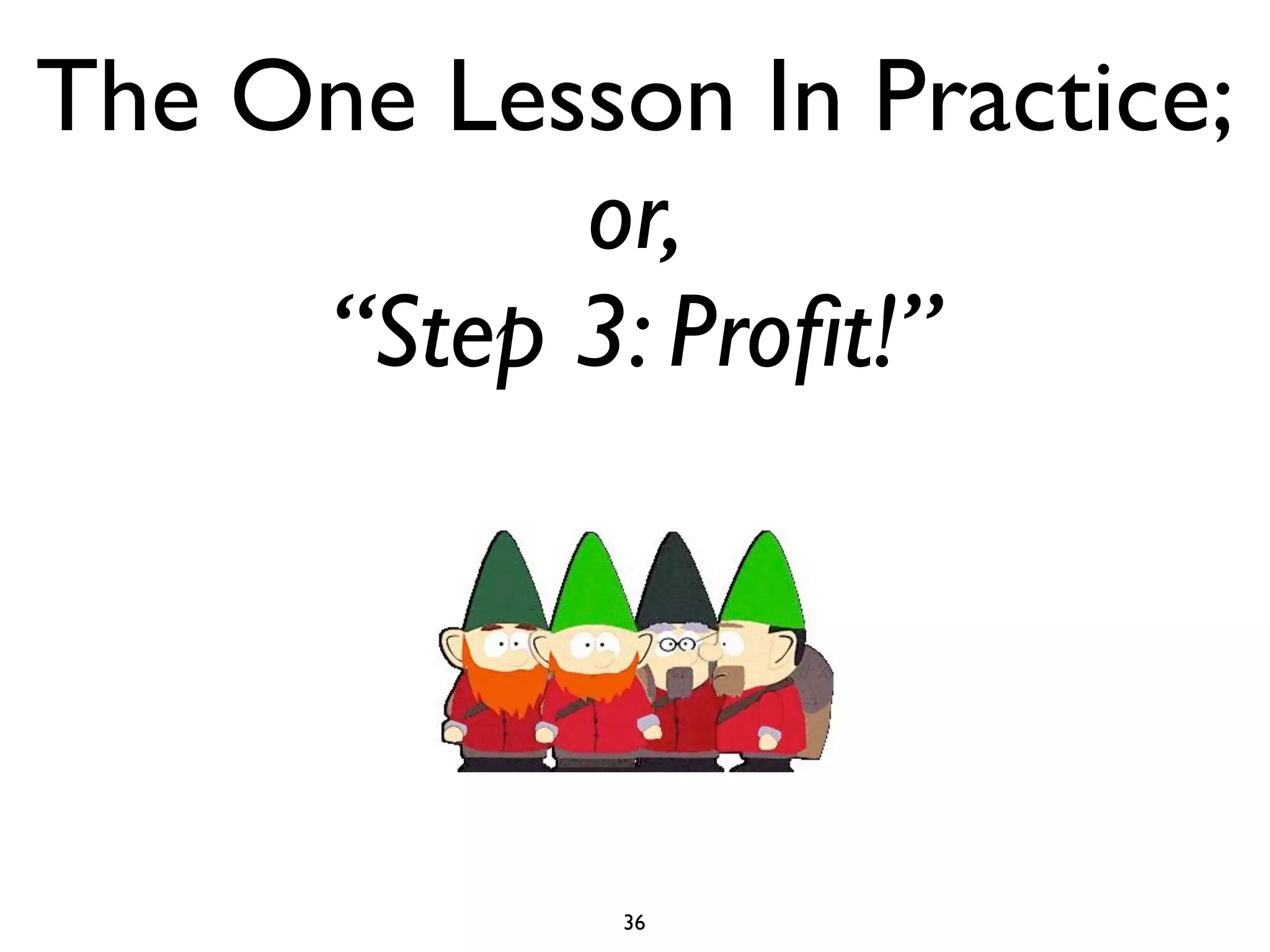 The One Lesson In Practice;

or,

“Step 3: Profit!”

36